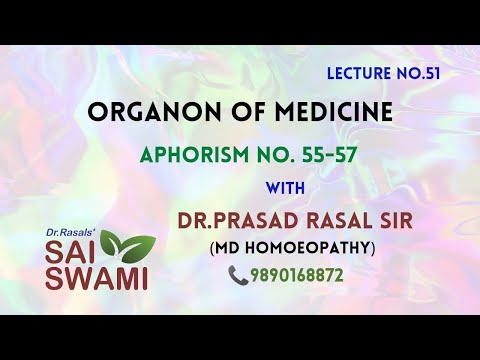 LECTURE NO.51

ORGANON OF MEDICINE

APHORISM NO. 55-57

WITH

DR.PRASAD RASAL SIR

(MD HOMOEOPATHY)

9890168872

Dr.Rasals'
SAI
SWAMI